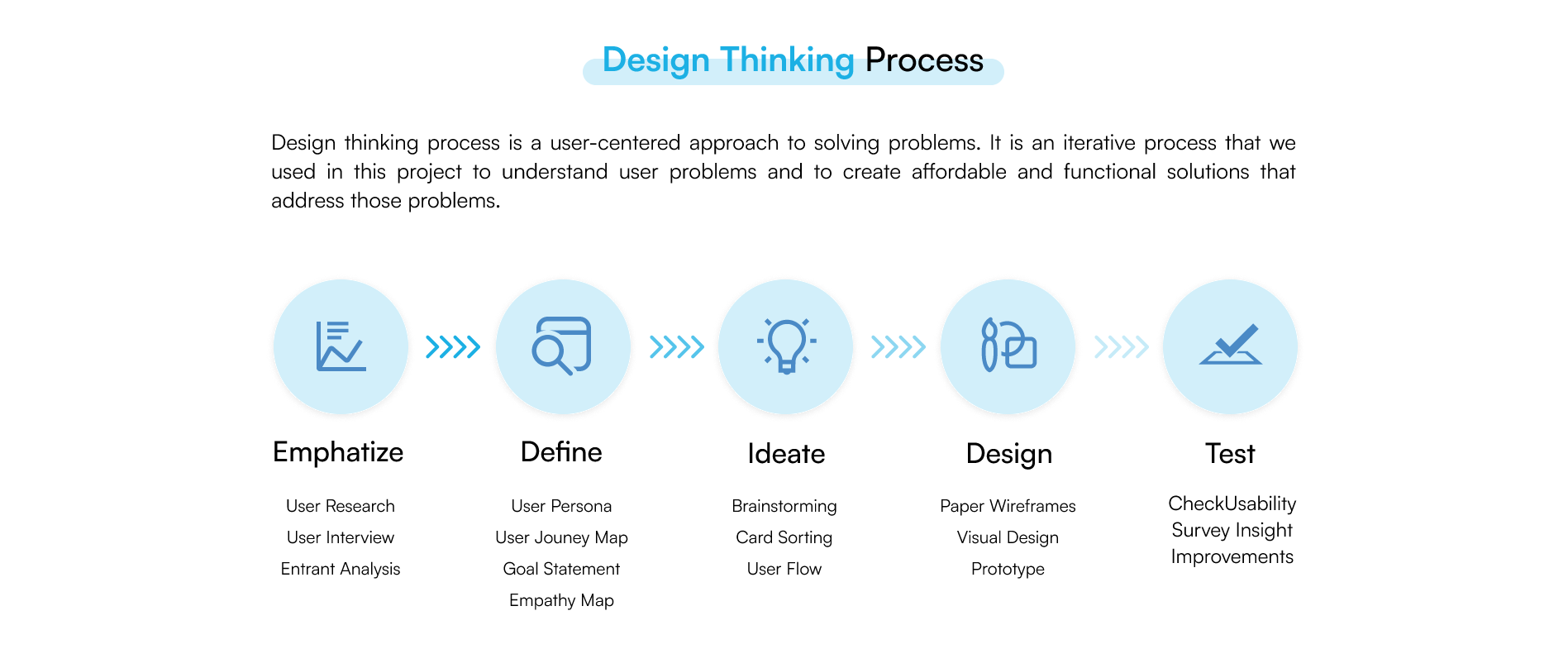 Design Thinking Process

Design thinking process is a user-centered approach to solving problems. It is an iterative process that we used in this project to understand user problems and to create affordable and functional solutions that address those problems.

Emphatize

User Research
User Interview
Entrant Analysis

Define

User Persona
User Jouney Map
Goal Statement
Empathy Map

Ideate

Brainstorming
Card Sorting
User Flow

Design

Paper Wireframes
Visual Design
Prototype

Test

CheckUsability
Survey Insight
Improvements